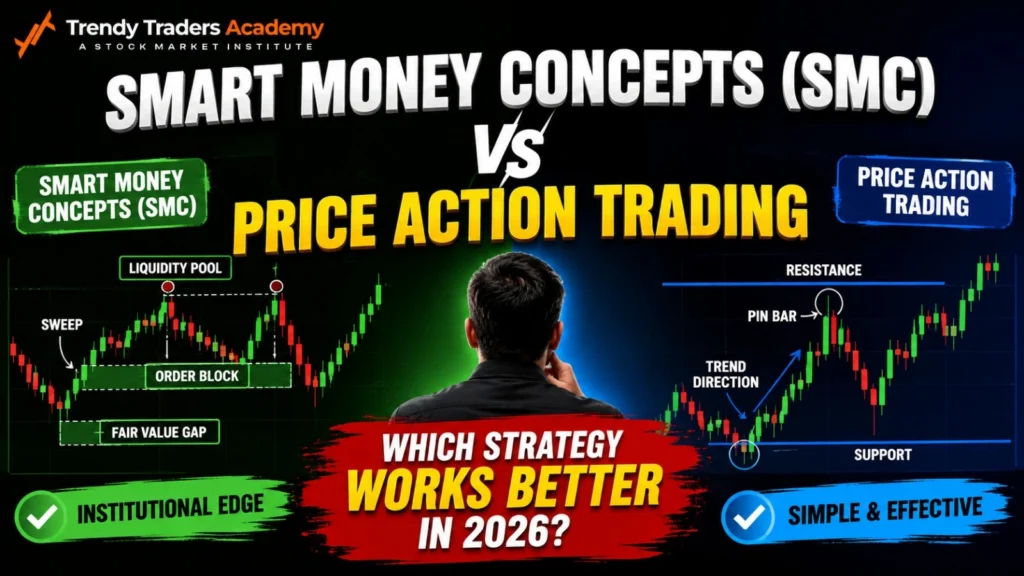 Trendy Traders Academy
A STOCK MARKET INSTITUTE

SMART MONEY CONCEPTS (SMC)
VS
PRICE ACTION TRADING

SMART MONEY CONCEPTS (SMC)

LIQUIDITY POOL
SWEEP
ORDER BLOCK
FAIR VALUE GAP

INSTITUTIONAL EDGE

PRICE ACTION TRADING

RESISTANCE
PIN BAR
TREND DIRECTION
SUPPORT

SIMPLE & EFFECTIVE

WHICH STRATEGY WORKS BETTER IN 2026?